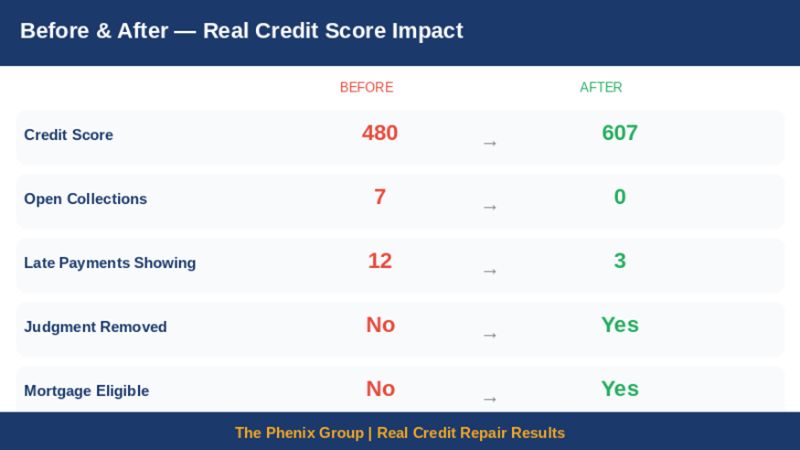 Before & After — Real Credit Score Impact

| | BEFORE | | AFTER |
|---|---|---|---|
| Credit Score | 480 | → | 607 |
| Open Collections | 7 | → | 0 |
| Late Payments Showing | 12 | → | 3 |
| Judgment Removed | No | → | Yes |
| Mortgage Eligible | No | → | Yes |

The Phenix Group | Real Credit Repair Results